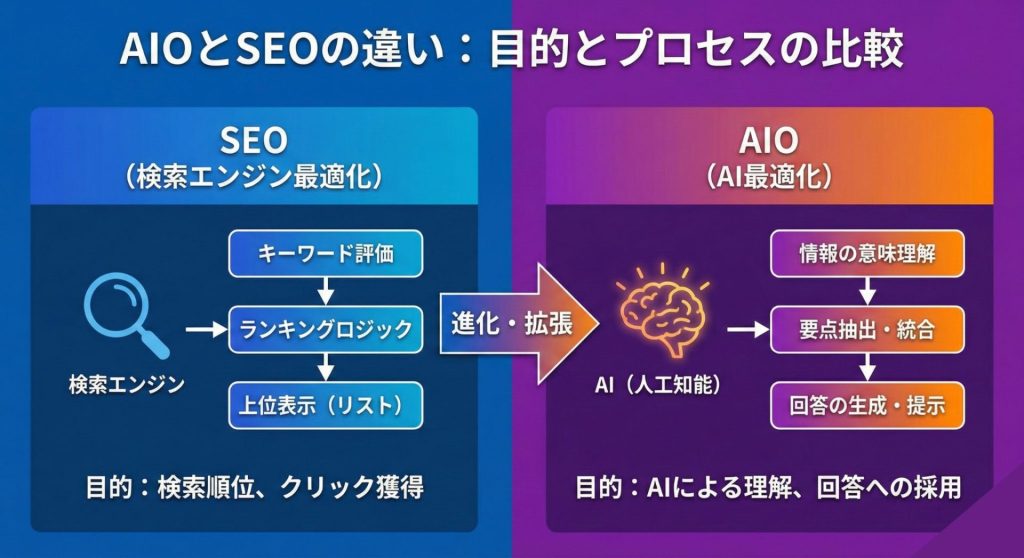 AIOとSEOの違い：目的とプロセスの比較

SEO
（検索エンジン最適化）

検索エンジン

キーワード評価

ランキングロジック

上位表示（リスト）

目的：検索順位、クリック獲得

進化・拡張

AIO
（AI最適化）

AI（人工知能）

情報の意味理解

要点抽出・統合

回答の生成・提示

目的：AIによる理解、回答への採用